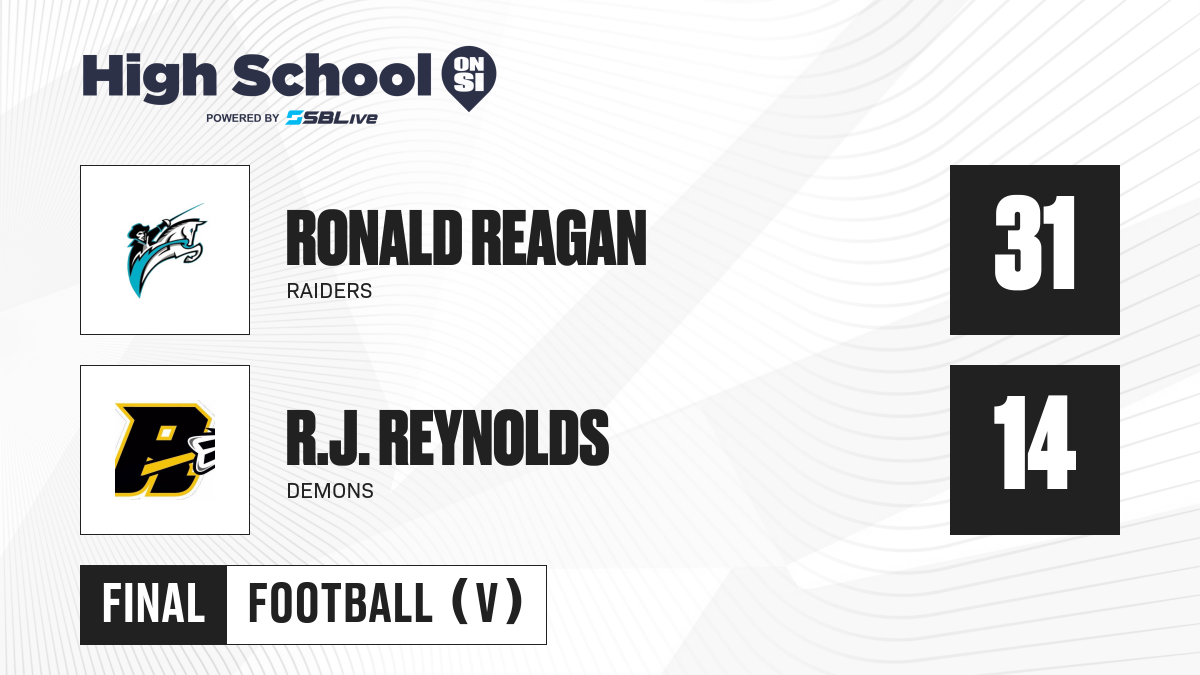 High School ON SI
POWERED BY SBLive

RONALD REAGAN
RAIDERS
31

R.J. REYNOLDS
DEMONS
14

FINAL FOOTBALL (V)